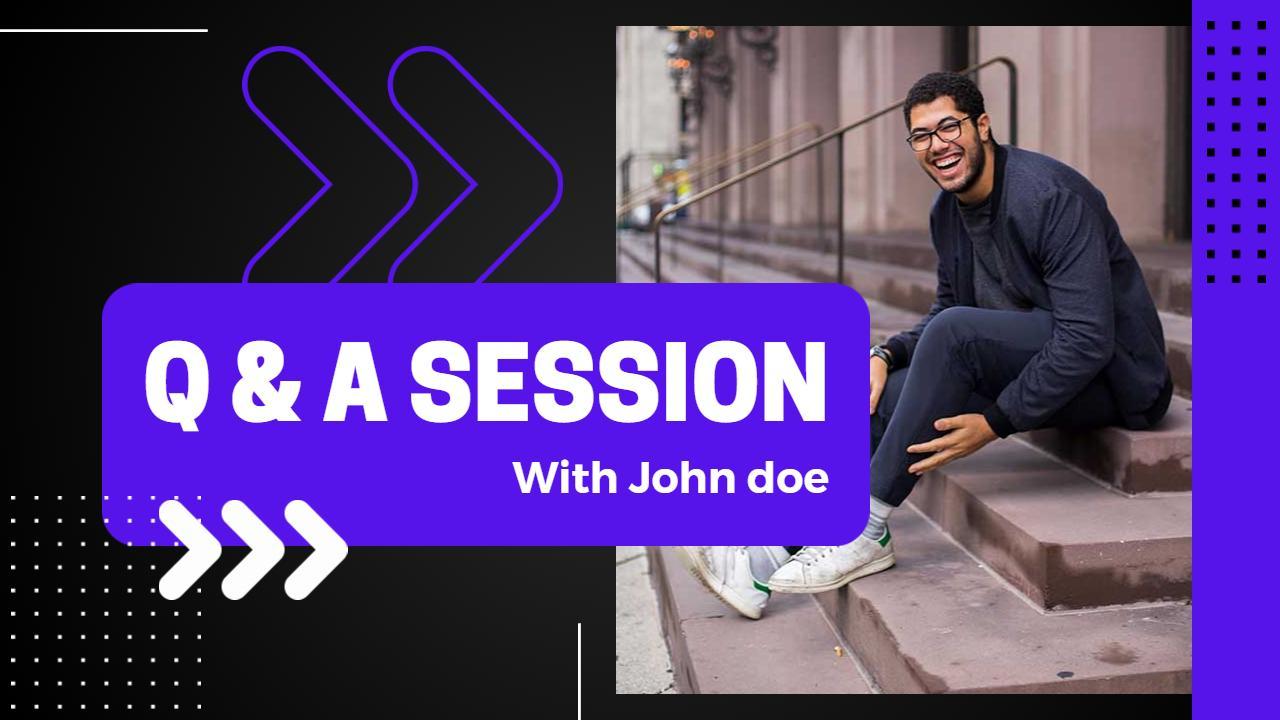 Q & A SESSION

With John doe